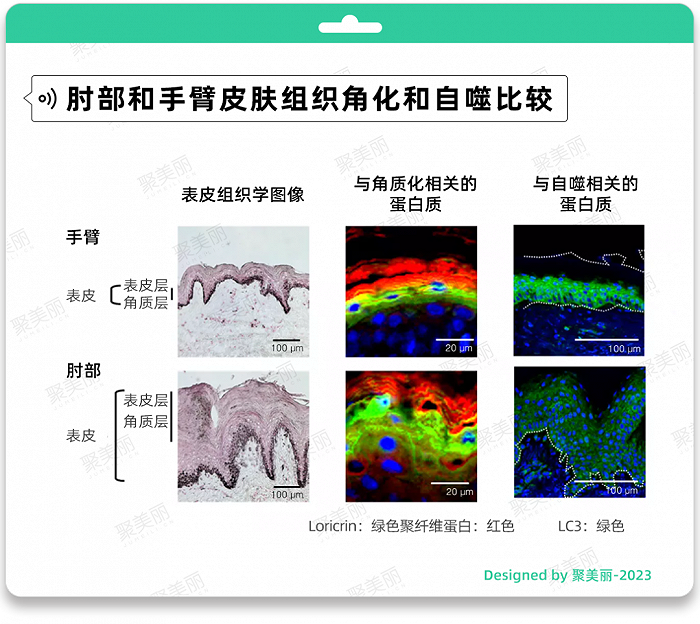 肘部和手臂皮肤组织角化和自噬比较

表皮组织学图像

与角质化相关的蛋白质

与自噬相关的蛋白质

手臂

表皮

表皮层
角质层

100 µm

20 µm

100 µm

肘部

表皮

表皮层
角质层

100 µm

20 µm

100 µm

Loricrin：绿色聚纤维蛋白：红色

LC3：绿色

Designed by 聚美丽-2023

聚美丽